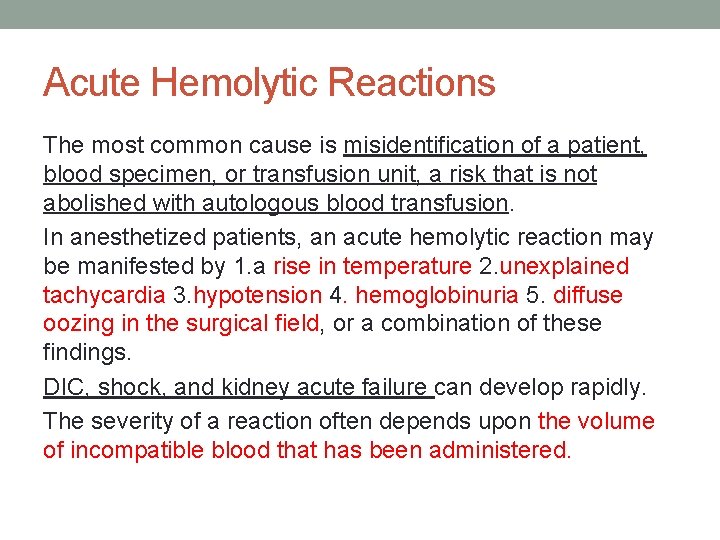 Acute Hemolytic Reactions

The most common cause is misidentification of a patient, blood specimen, or transfusion unit, a risk that is not abolished with autologous blood transfusion.

In anesthetized patients, an acute hemolytic reaction may be manifested by 1.a rise in temperature 2.unexplained tachycardia 3.hypotension 4. hemoglobinuria 5. diffuse oozing in the surgical field, or a combination of these findings.

DIC, shock, and kidney acute failure can develop rapidly.

The severity of a reaction often depends upon the volume of incompatible blood that has been administered.